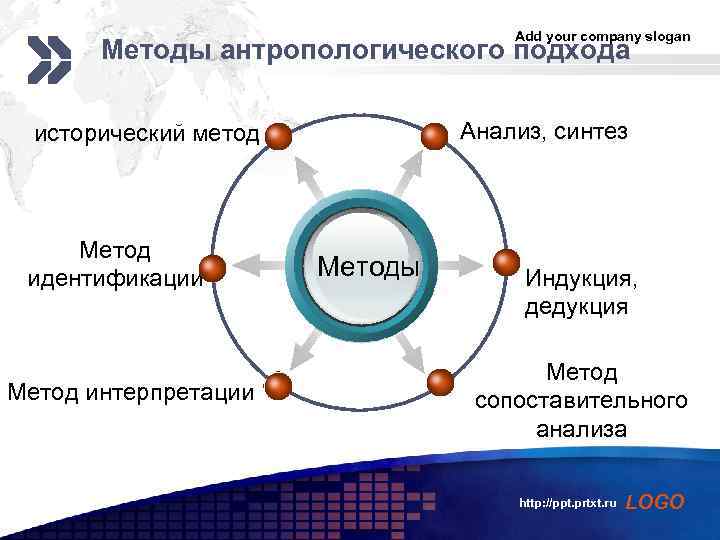 Add your company slogan

Методы антропологического подхода

исторический метод

Анализ, синтез

Метод идентификации

Методы

Индукция, дедукция

Метод интерпретации

Метод сопоставительного анализа

http://ppt.prtxt.ru LOGO